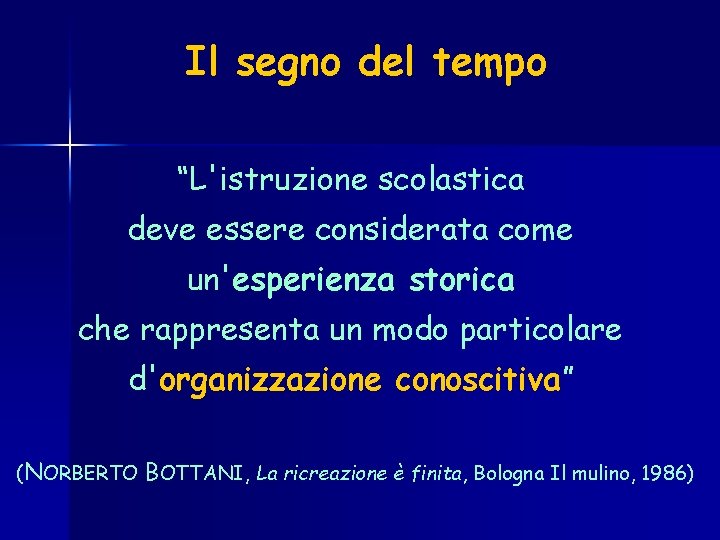 Il segno del tempo

“L'istruzione scolastica deve essere considerata come un'esperienza storica che rappresenta un modo particolare d'organizzazione conoscitiva”

(NORBERTO BOTTANI, La ricreazione è finita, Bologna Il mulino, 1986)